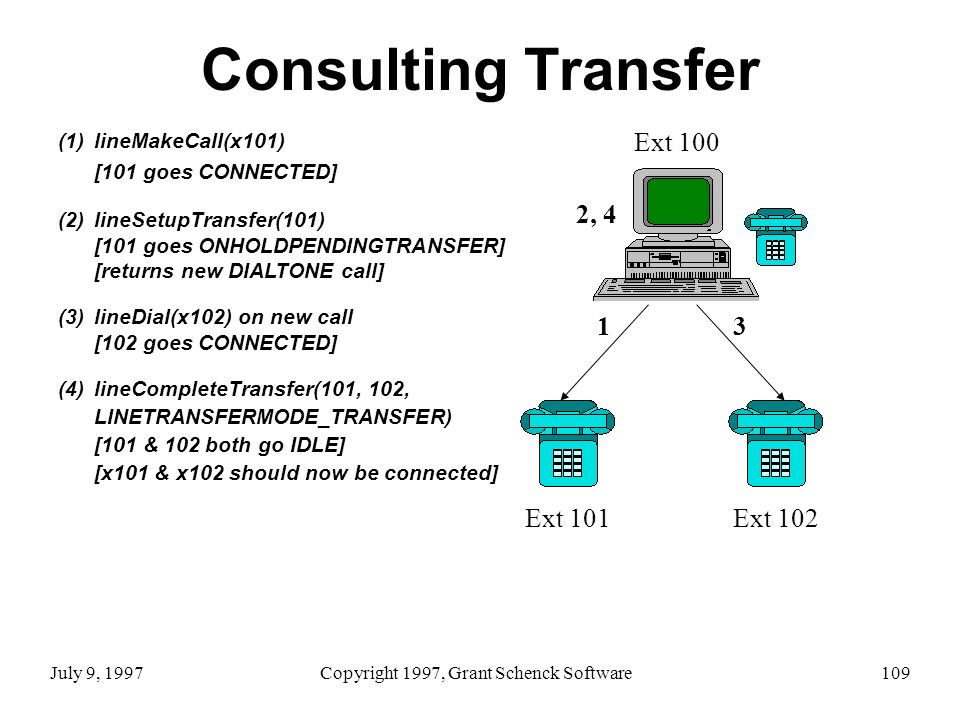 Consulting Transfer

(1) lineMakeCall(x101)
[101 goes CONNECTED]

(2) lineSetupTransfer(101)
[101 goes ONHOLDPENDINGTRANSFER]
[returns new DIALTONE call]

(3) lineDial(x102) on new call
[102 goes CONNECTED]

(4) lineCompleteTransfer(101, 102, LINETRANSFERMODE_TRANSFER)
[101 & 102 both go IDLE]
[x101 & x102 should now be connected]

Ext 100

2, 4

1

3

Ext 101

Ext 102

July 9, 1997

Copyright 1997, Grant Schenck Software

109